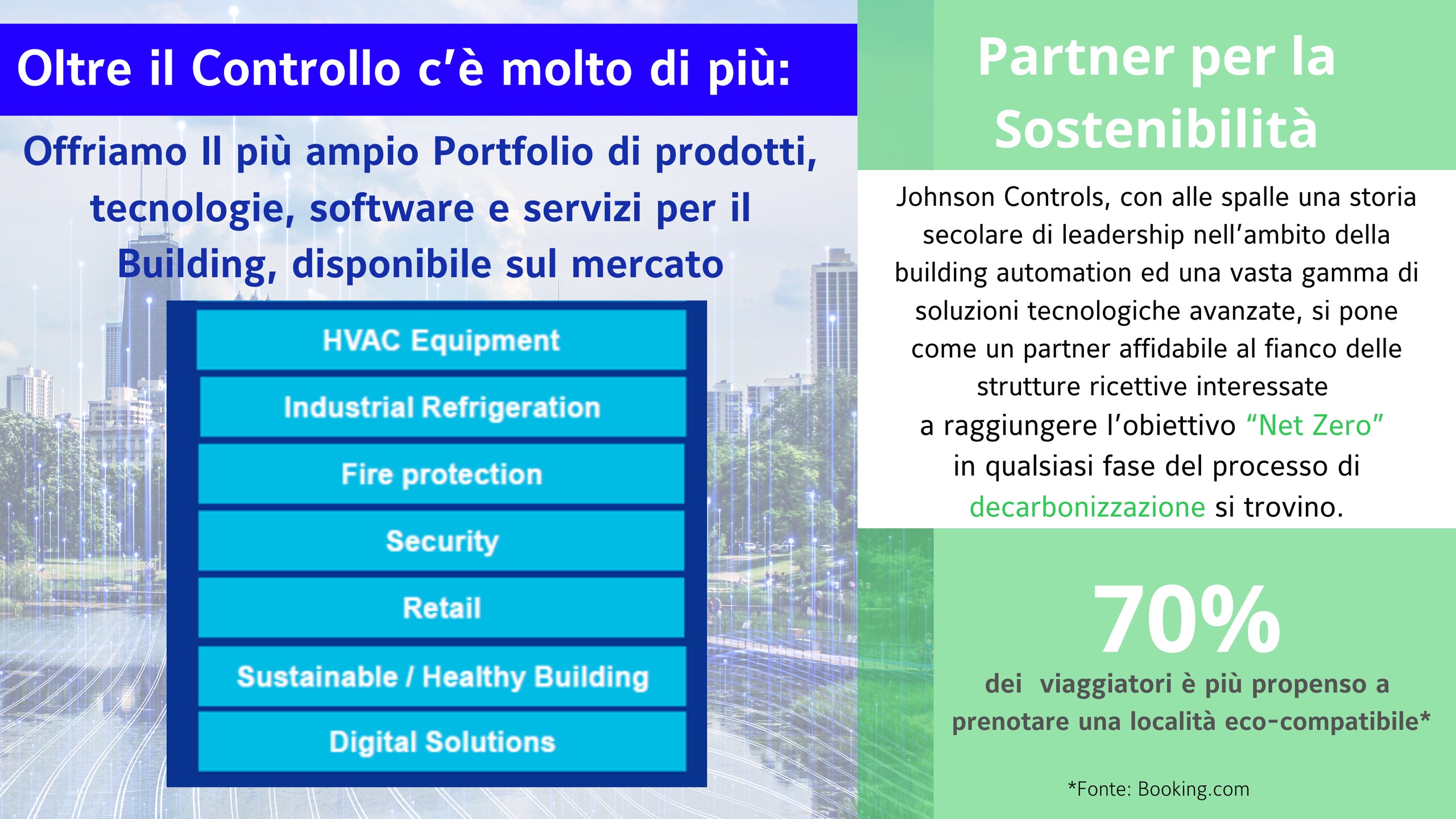 Oltre il Controllo c'è molto di più:

Offriamo Il più ampio Portfolio di prodotti, tecnologie, software e servizi per il Building, disponibile sul mercato

HVAC Equipment

Industrial Refrigeration

Fire protection

Security

Retail

Sustainable / Healthy Building

Digital Solutions

Partner per la Sostenibilità

Johnson Controls, con alle spalle una storia secolare di leadership nell'ambito della building automation ed una vasta gamma di soluzioni tecnologiche avanzate, si pone come un partner affidabile al fianco delle strutture ricettive interessate a raggiungere l'obiettivo "Net Zero" in qualsiasi fase del processo di decarbonizzazione si trovino.

70%

dei viaggiatori è più propenso a prenotare una località eco-compatibile*

*Fonte: Booking.com